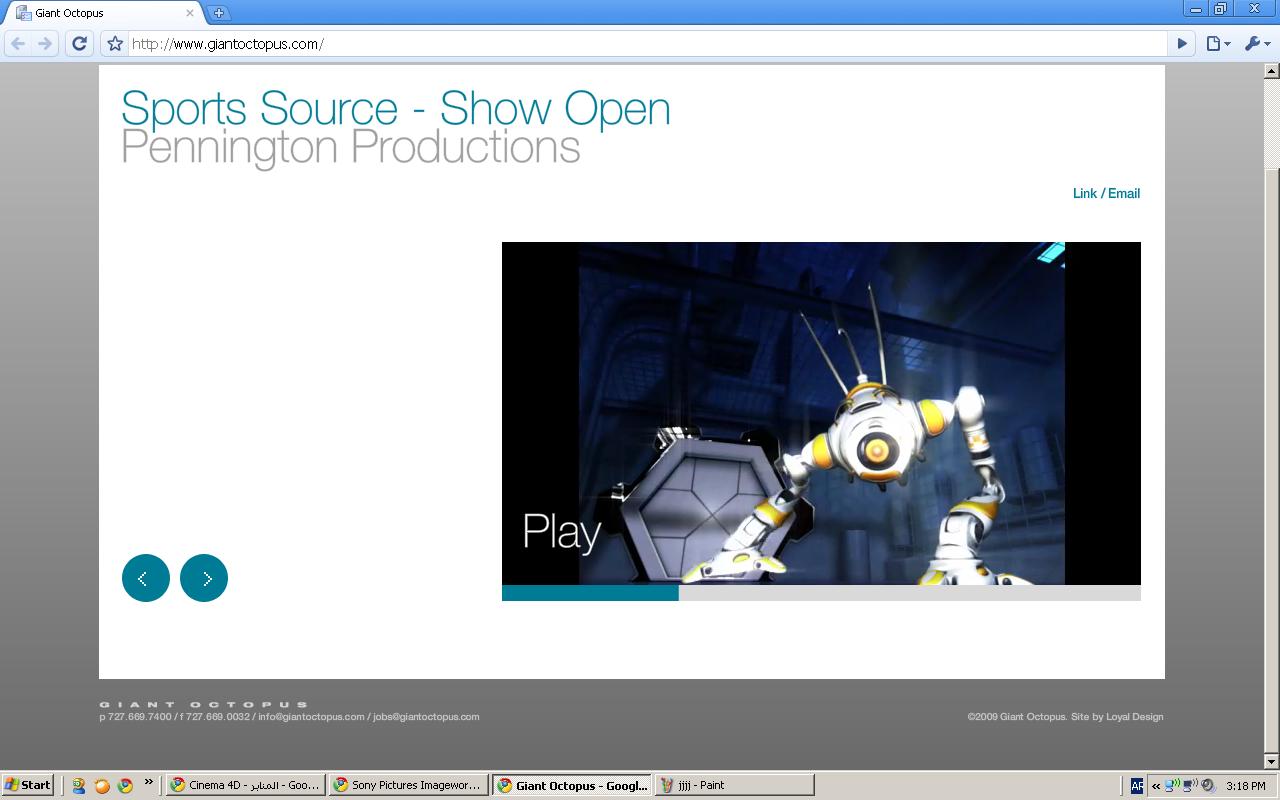 Giant Octopus
http://www.giantoctopus.com/

Sports Source - Show Open
Pennington Productions

Link / Email

Play

GIANT OCTOPUS
p 727.669.7400 / f 727.669.0032 / info@giantoctopus.com / jobs@giantoctopus.com

©2009 Giant Octopus. Site by Loyal Design

Start
Cinema 4D - المنابر - Goo...
Sony Pictures Imagewor...
Giant Octopus - Googl...
jjjj - Paint
AR
3:18 PM